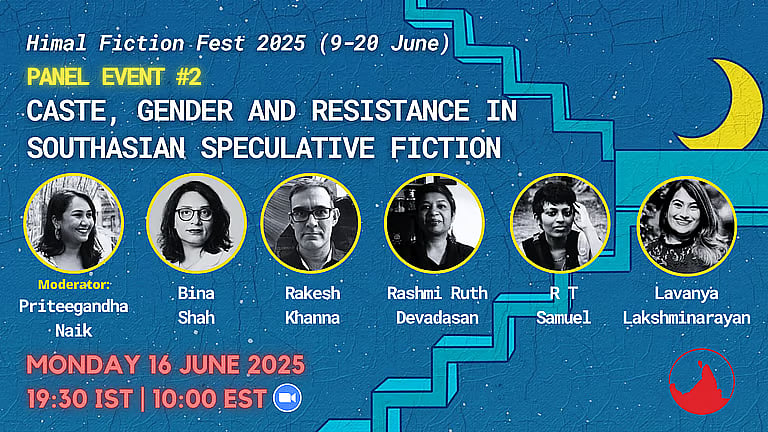 Himal Fiction Fest 2025 (9-20 June)

PANEL EVENT #2

CASTE, GENDER AND RESISTANCE IN SOUTHASIAN SPECULATIVE FICTION

Moderator: Priteegandha Naik

Bina Shah

Rakesh Khanna

Rashmi Ruth Devadasan

R T Samuel

Lavanya Lakshminarayan

MONDAY 16 JUNE 2025

19:30 IST | 10:00 EST